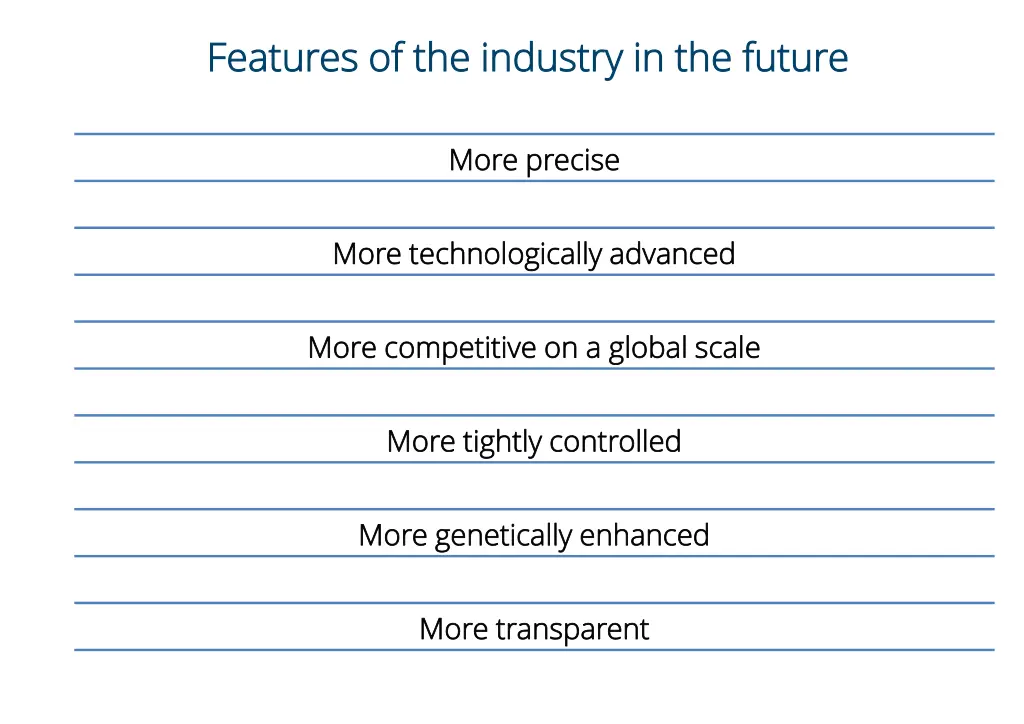 Features of the industry in the future

More precise

More technologically advanced

More competitive on a global scale

More tightly controlled

More genetically enhanced

More transparent